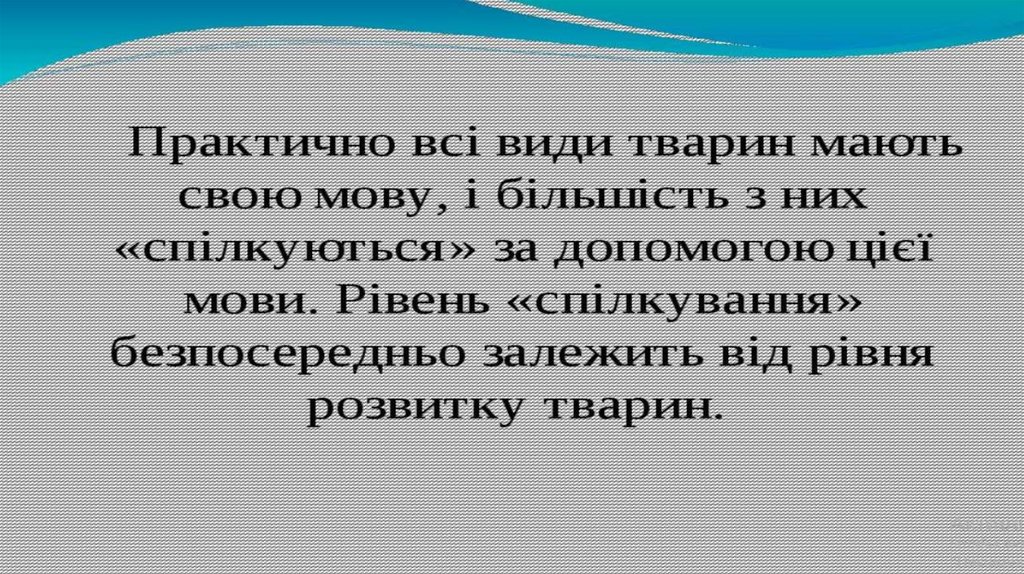 Практично всі види тварин мають свою мову, і більшість з них «спілкуються» за допомогою цієї мови. Рівень «спілкування» безпосередньо залежить від рівня розвитку тварин.